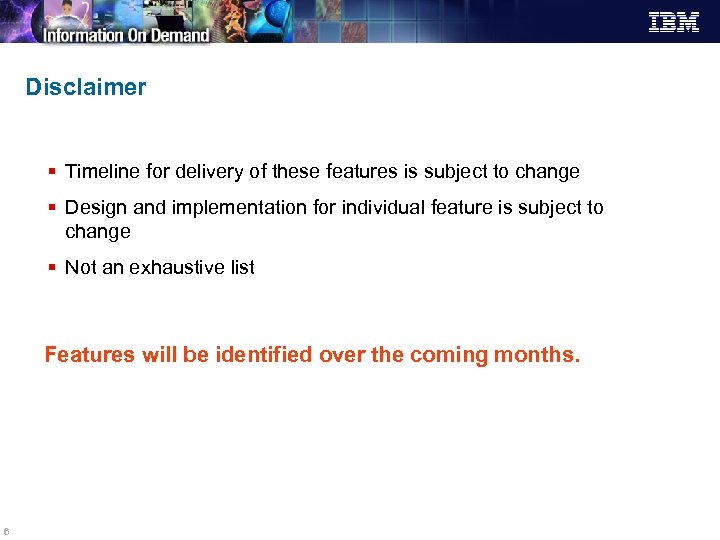 Information On Demand

IBM

Disclaimer

- Timeline for delivery of these features is subject to change
- Design and implementation for individual feature is subject to change
- Not an exhaustive list

Features will be identified over the coming months.

6